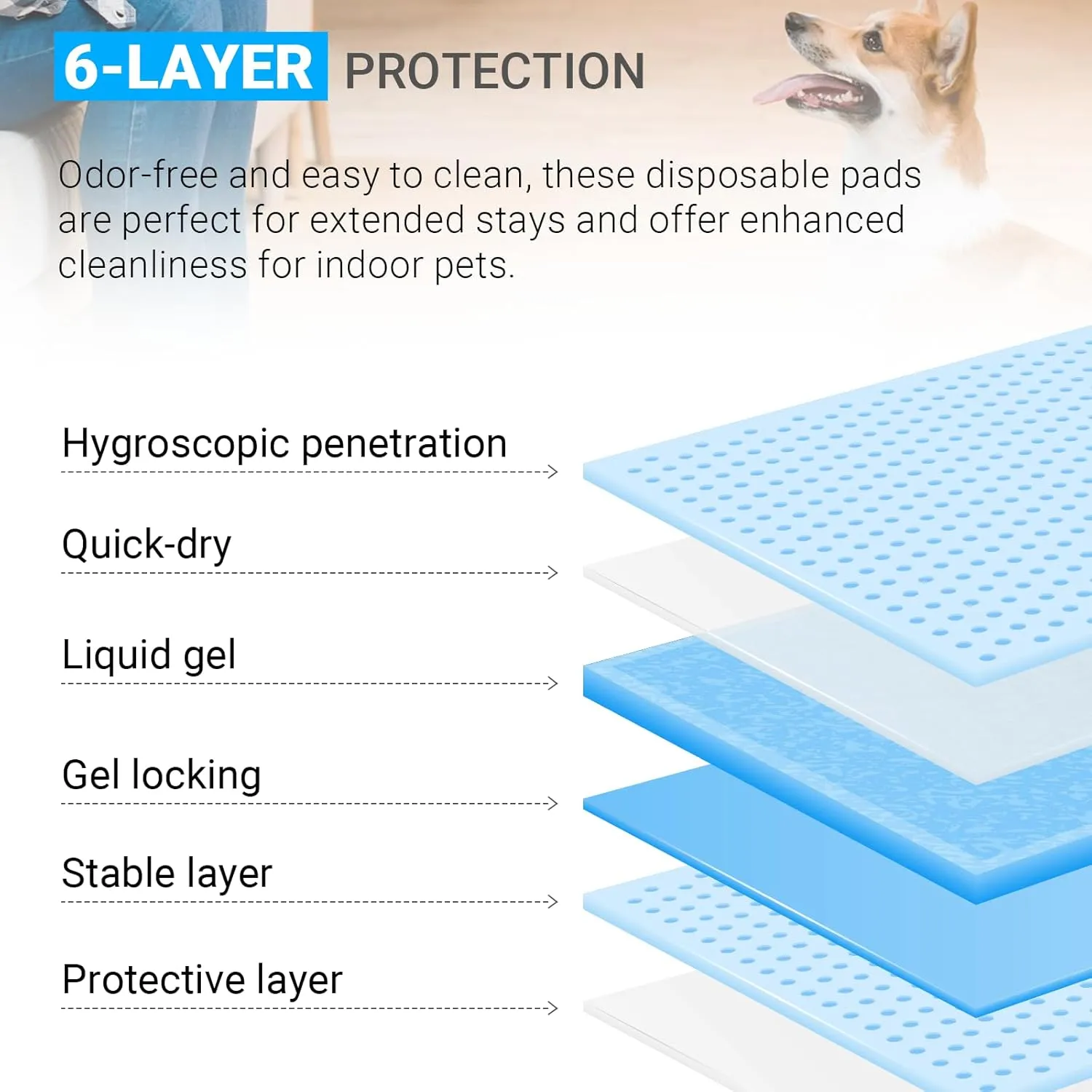 6-LAYER PROTECTION

Odor-free and easy to clean, these disposable pads are perfect for extended stays and offer enhanced cleanliness for indoor pets.

Hygroscopic penetration

Quick-dry

Liquid gel

Gel locking

Stable layer

Protective layer